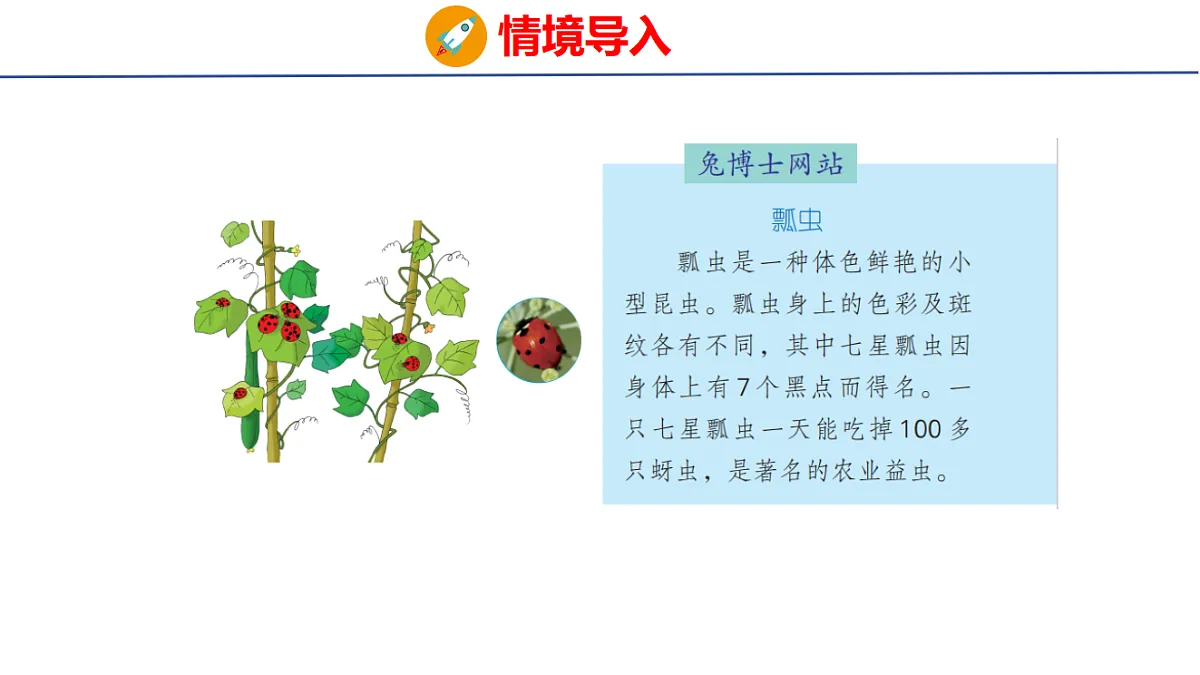 情境导入

兔博士网站

瓢虫

瓢虫是一种体色鲜艳的小型昆虫。瓢虫身上的色彩及斑纹各有不同，其中七星瓢虫因身体上有7个黑点而得名。一只七星瓢虫一天能吃掉100多只蚜虫，是著名的农业益虫。